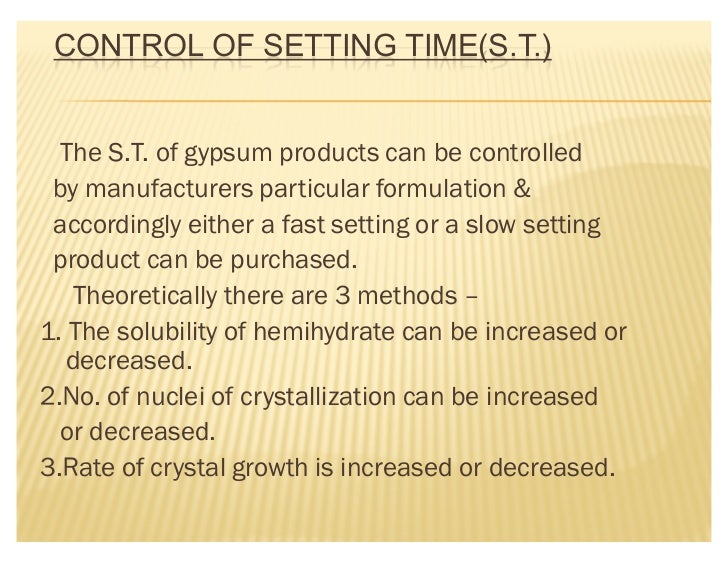 CONTROL OF SETTING TIME(S.T.)

The S.T. of gypsum products can be controlled by manufacturers particular formulation & accordingly either a fast setting or a slow setting product can be purchased.

Theoretically there are 3 methods –

1. The solubility of hemihydrate can be increased or decreased.

2.No. of nuclei of crystallization can be increased or decreased.

3.Rate of crystal growth is increased or decreased.